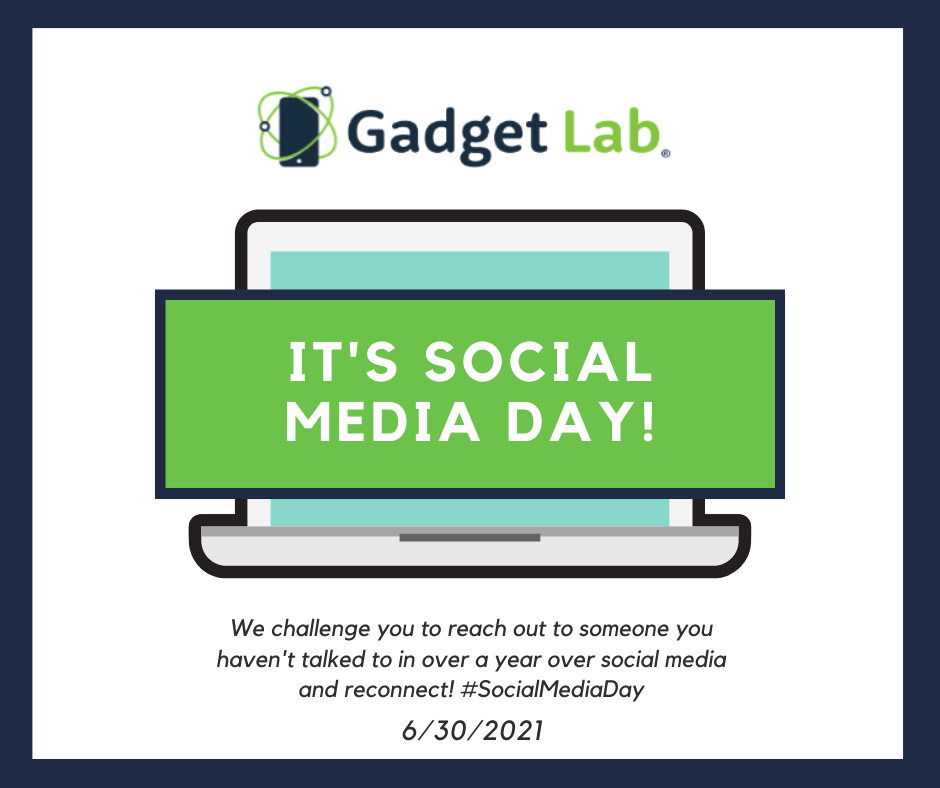 Gadget Lab®

IT'S SOCIAL MEDIA DAY!

We challenge you to reach out to someone you haven't talked to in over a year over social media and reconnect! #SocialMediaDay

6/30/2021